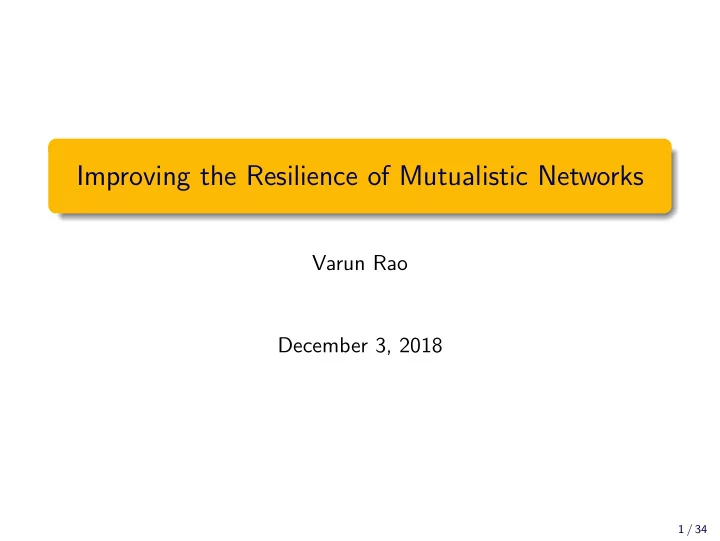 Improving the Resilience of Mutualistic Networks

Varun Rao

December 3, 2018

1 / 34